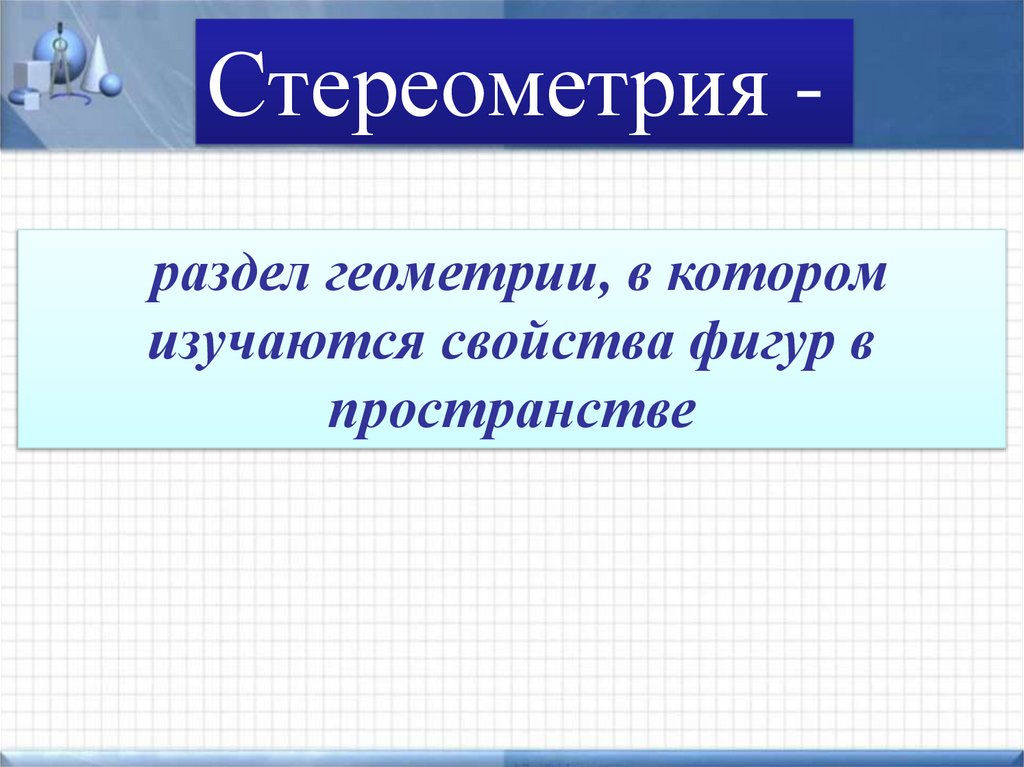 Стереометрия -

раздел геометрии, в котором изучаются свойства фигур в пространстве